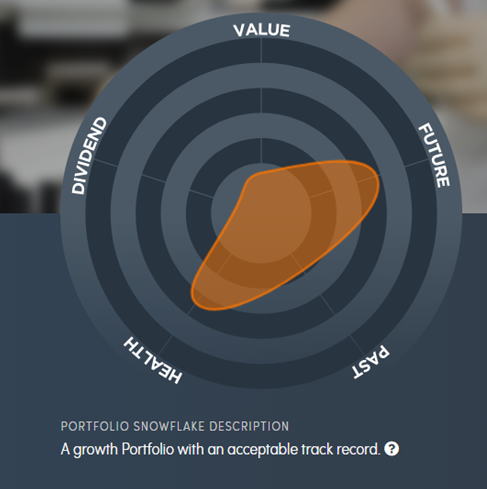 VALUE
FUTURE
PAST
HEALTH
DIVIDEND

PORTFOLIO SNOWFLAKE DESCRIPTION
A growth Portfolio with an acceptable track record. ?